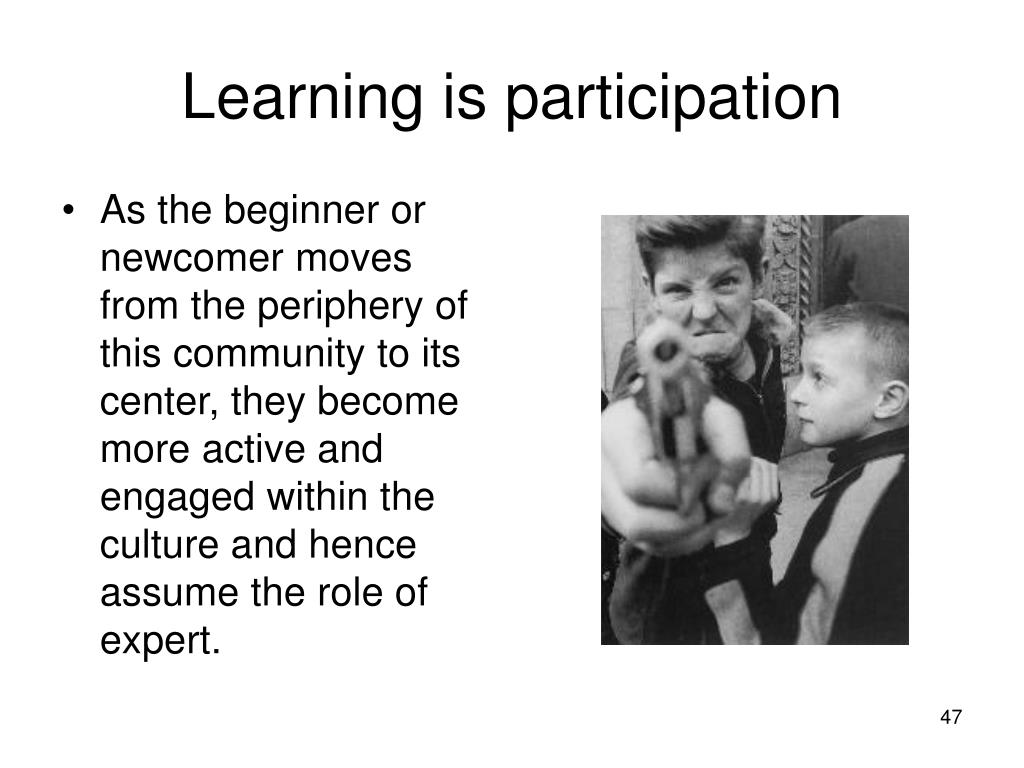 Learning is participation

• As the beginner or newcomer moves from the periphery of this community to its center, they become more active and engaged within the culture and hence assume the role of expert.

47